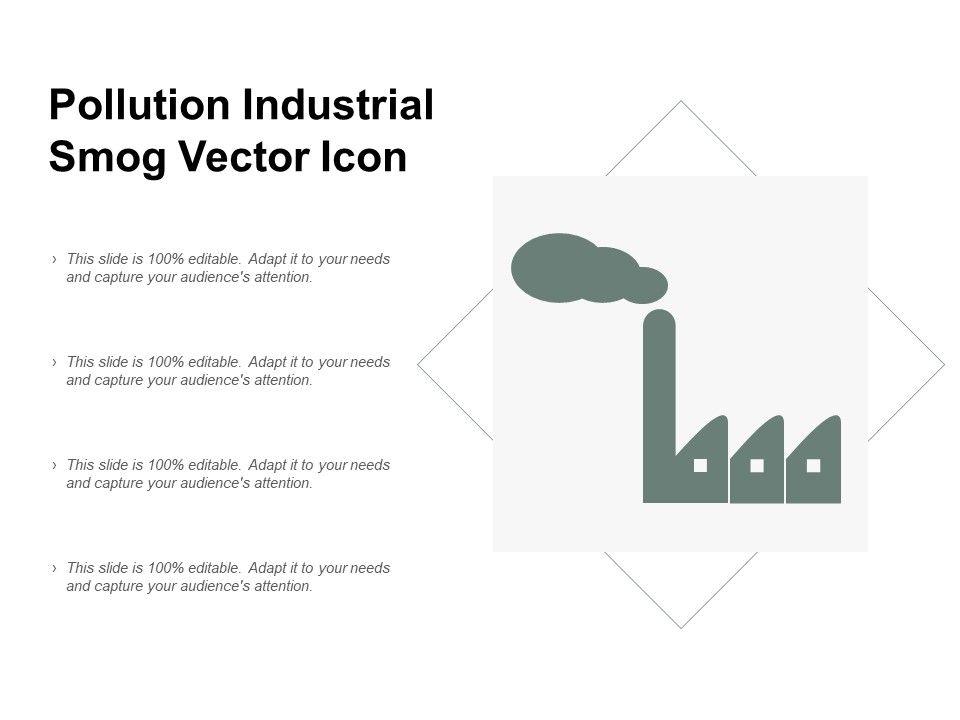 Pollution Industrial Smog Vector Icon

› This slide is 100% editable. Adapt it to your needs and capture your audience's attention.

› This slide is 100% editable. Adapt it to your needs and capture your audience's attention.

› This slide is 100% editable. Adapt it to your needs and capture your audience's attention.

› This slide is 100% editable. Adapt it to your needs and capture your audience's attention.